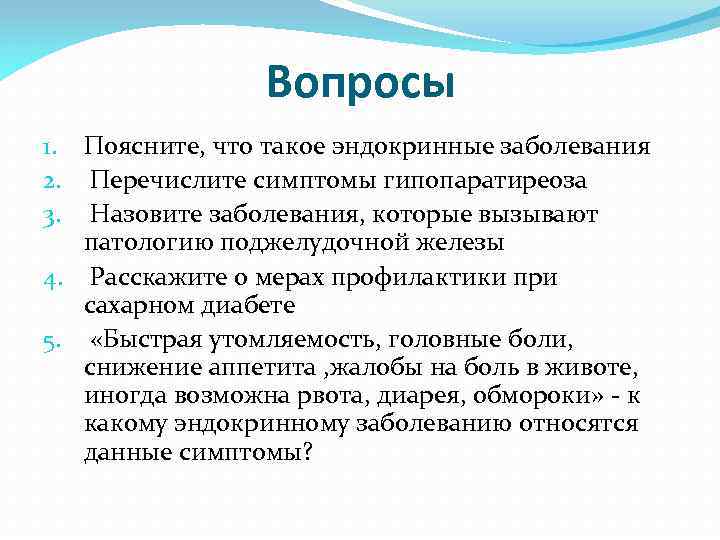 Вопросы

1. Поясните, что такое эндокринные заболевания
2. Перечислите симптомы гипопаратиреоза
3. Назовите заболевания, которые вызывают патологию поджелудочной железы
4. Расскажите о мерах профилактики при сахарном диабете
5. «Быстрая утомляемость, головные боли, снижение аппетита ,жалобы на боль в животе, иногда возможна рвота, диарея, обмороки» - к какому эндокринному заболеванию относятся данные симптомы?